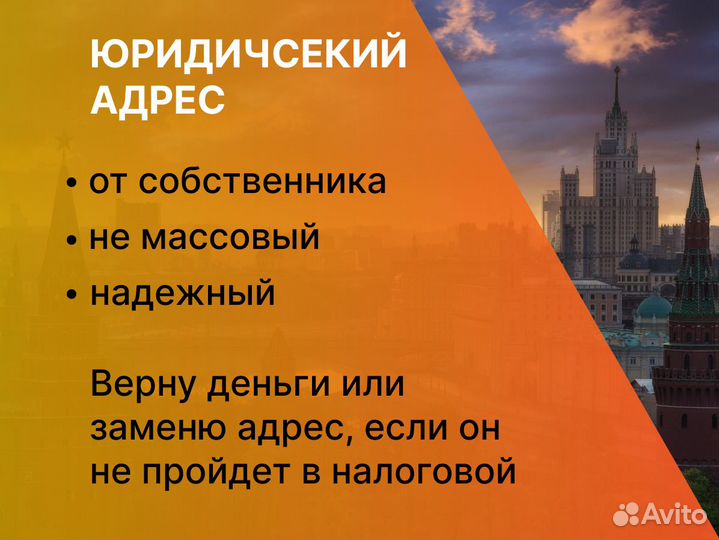 ЮРИДИЧСЕКИЙ АДРЕС

• от собственника
• не массовый
• надежный

Верну деньги или заменю адрес, если он не пройдет в налоговой

Avito